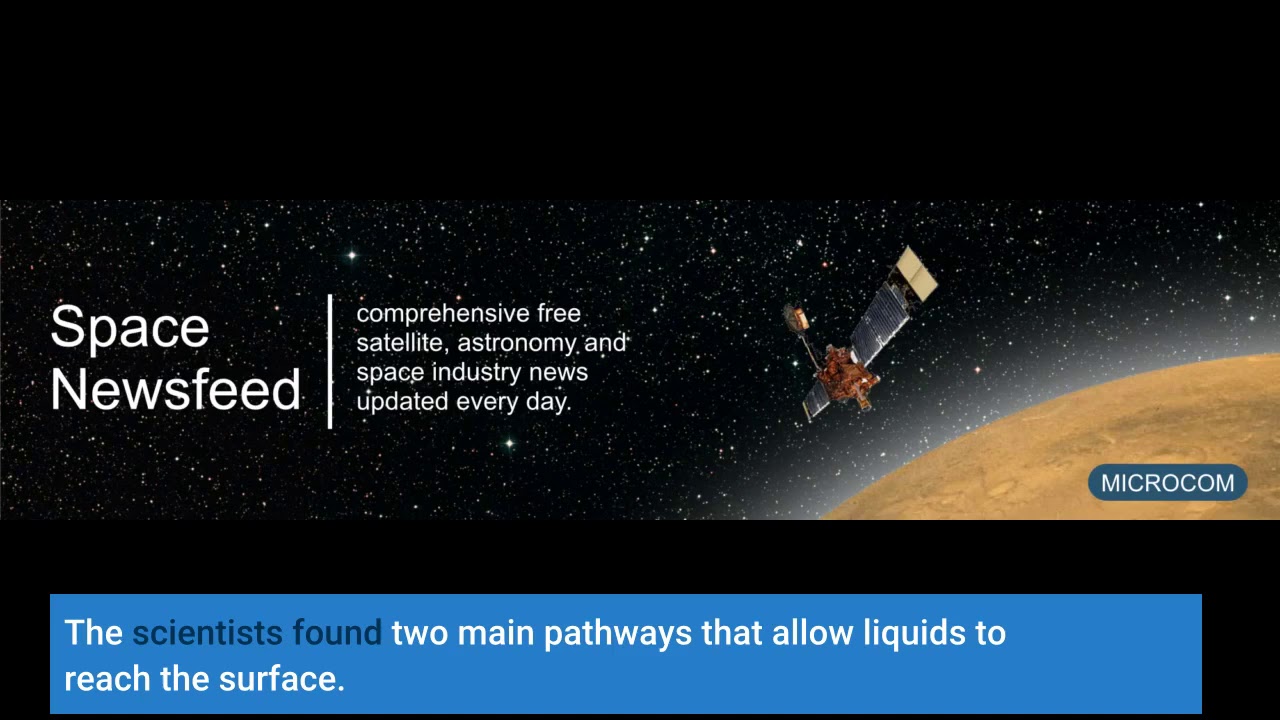 Space Newsfeed

comprehensive free satellite, astronomy and space industry news updated every day.

MICROCOM

The scientists found two main pathways that allow liquids to reach the surface.